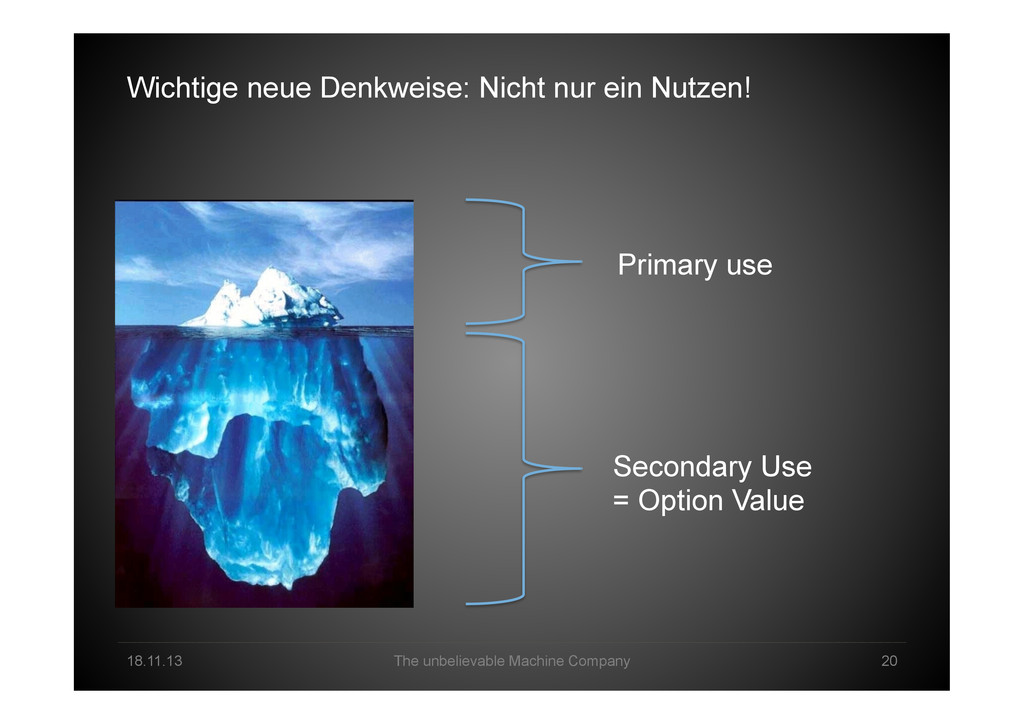 Wichtige neue Denkweise: Nicht nur ein Nutzen!

Primary use

Secondary Use
= Option Value

18.11.13 The unbelievable Machine Company 20